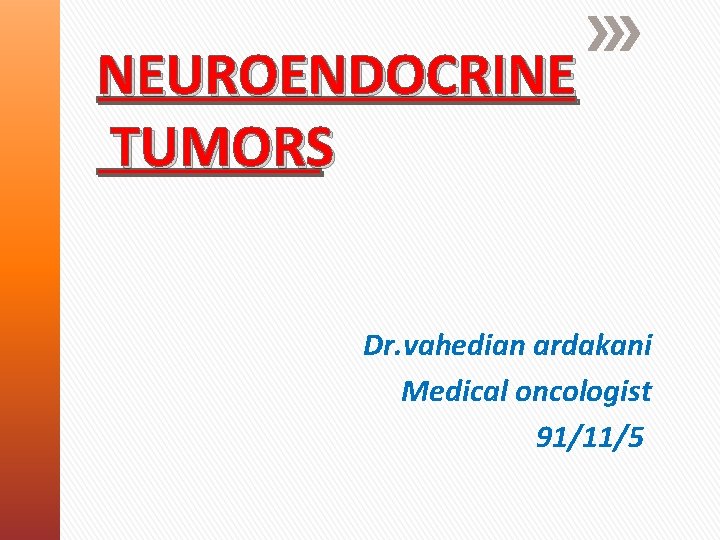 NEUROENDOCRINE TUMORS

Dr.vahedian ardakani
Medical oncologist
91/11/5